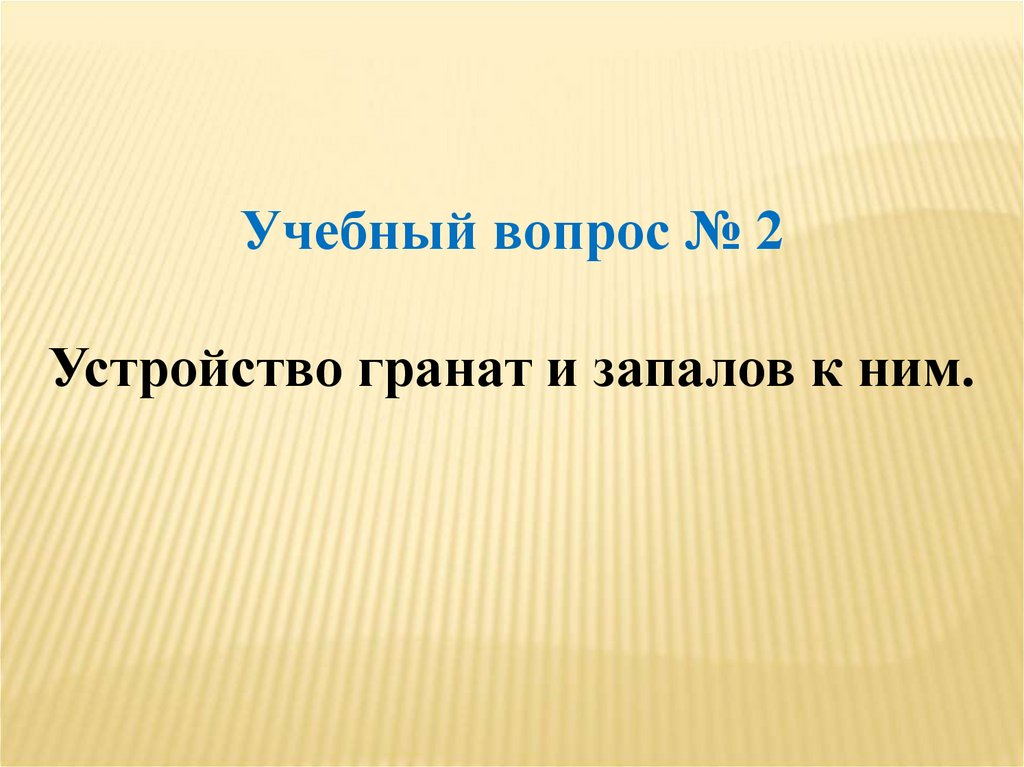 Учебный вопрос № 2

Устройство гранат и запалов к ним.